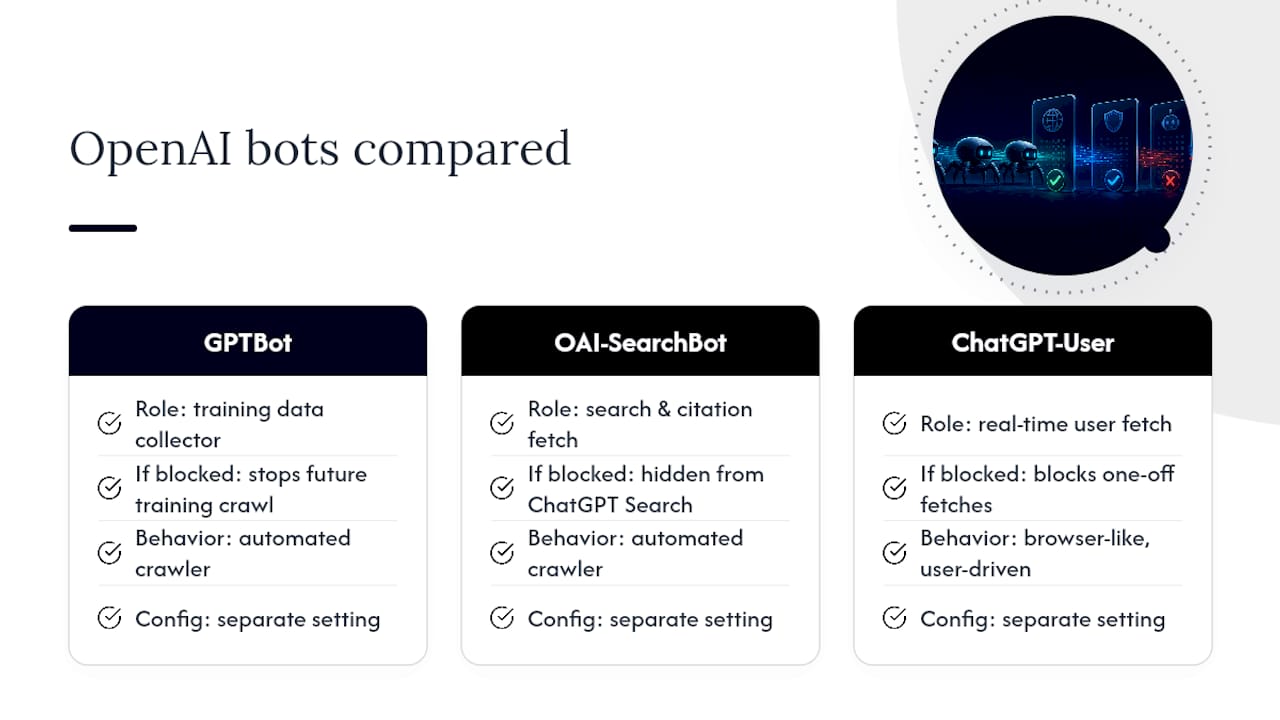 OpenAI bots compared

GPTBot

Role: training data collector

If blocked: stops future training crawl

Behavior: automated crawler

Config: separate setting

OAI-SearchBot

Role: search & citation fetch

If blocked: hidden from ChatGPT Search

Behavior: automated crawler

Config: separate setting

ChatGPT-User

Role: real-time user fetch

If blocked: blocks one-off fetches

Behavior: browser-like, user-driven

Config: separate setting